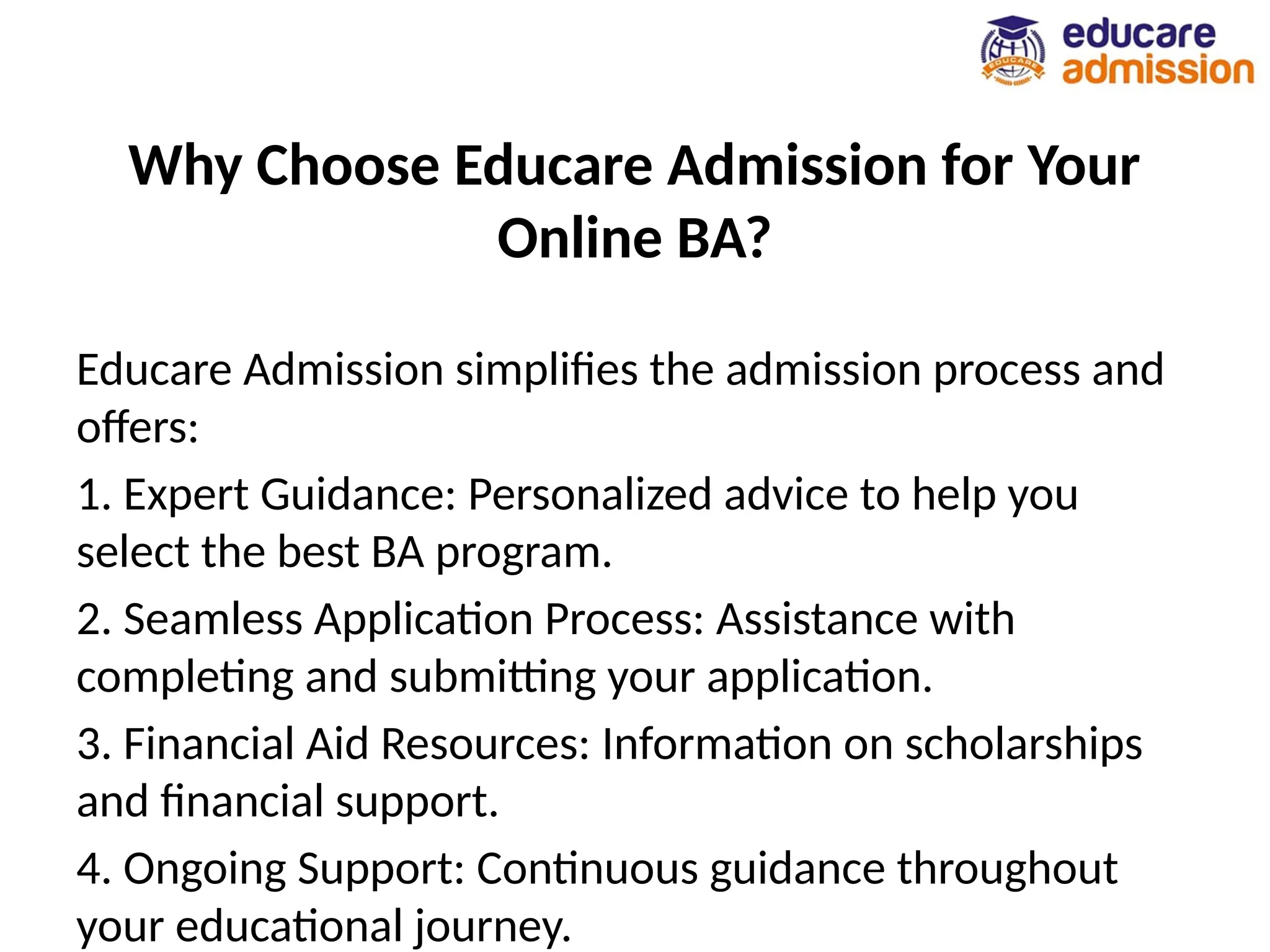 EDUCARE

educare
admission

Why Choose Educare Admission for Your Online BA?

Educare Admission simplifies the admission process and offers:

1. Expert Guidance: Personalized advice to help you select the best BA program.

2. Seamless Application Process: Assistance with completing and submitting your application.

3. Financial Aid Resources: Information on scholarships and financial support.

4. Ongoing Support: Continuous guidance throughout your educational journey.